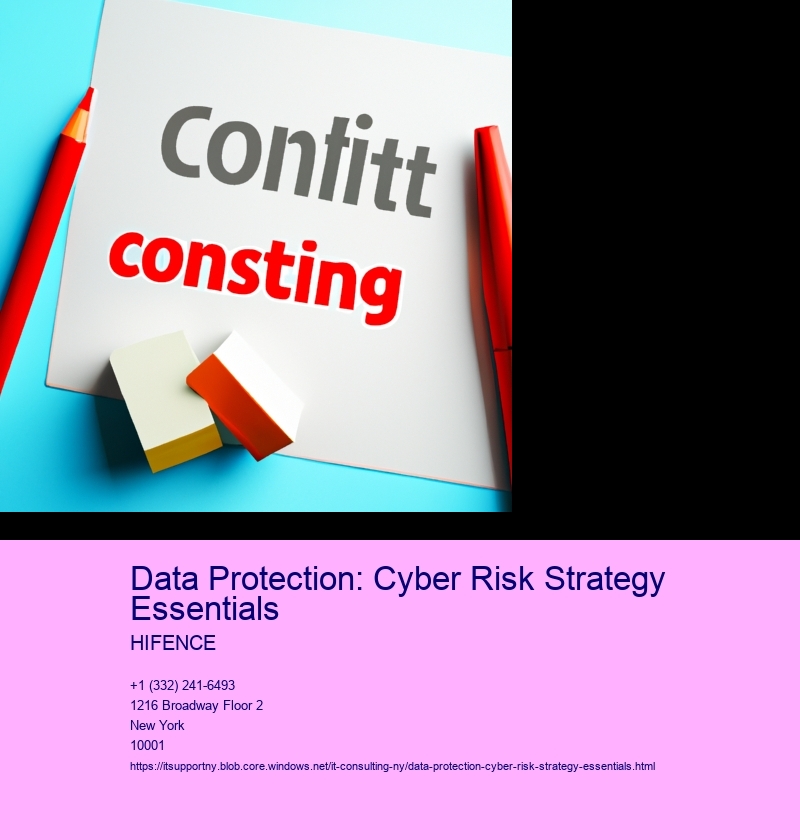 Confitt

consting

Data Protection: Cyber Risk Strategy Essentials

HIFENCE

+1 (332) 241-6493
1216 Broadway Floor 2
New York
10001

https://itsupportny.blob.core.windows.net/it-consulting-ny/data-protection-cyber-risk-strategy-essentials.html